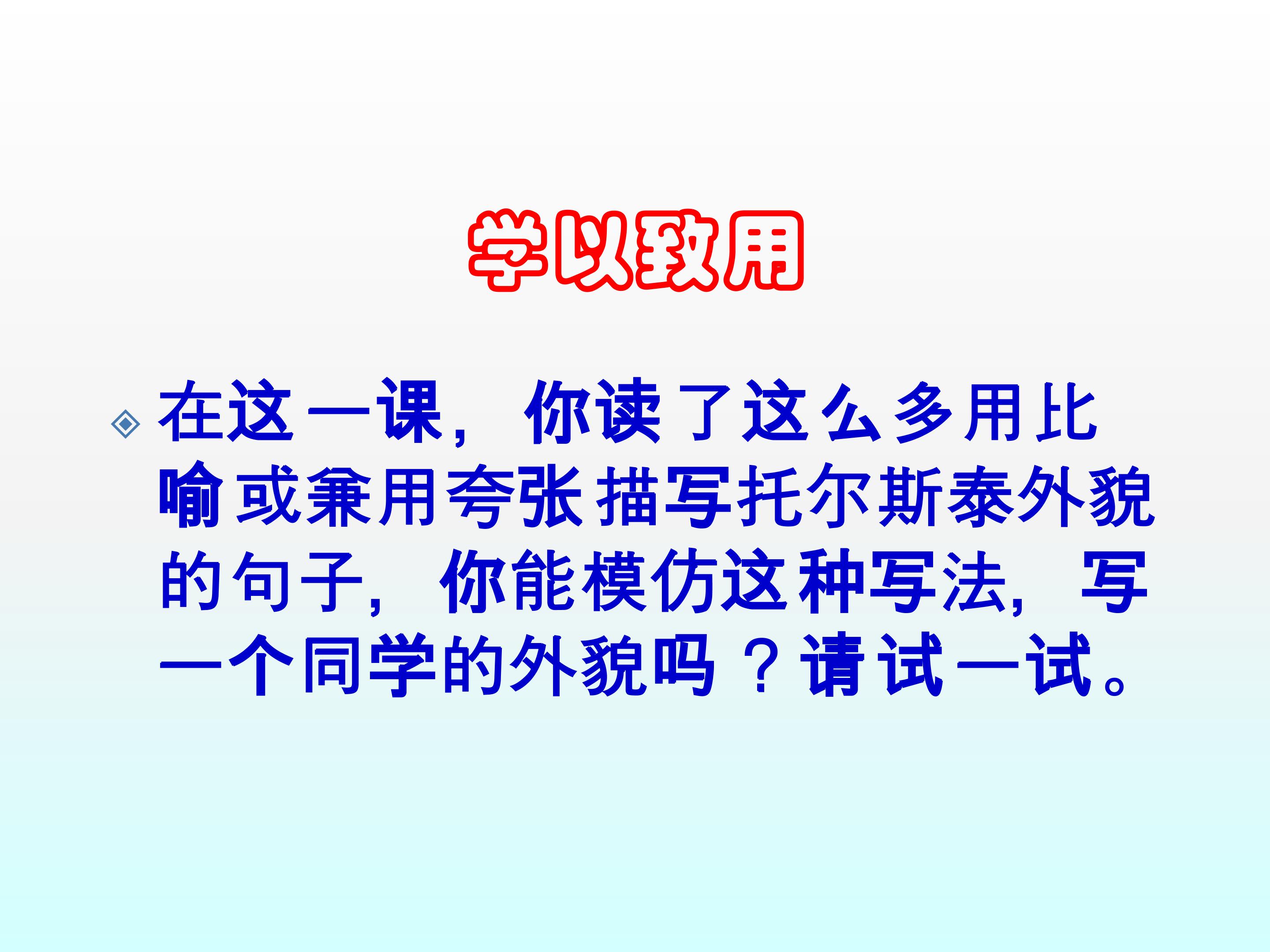 学以致用

在这一课，你读了这么多用比喻或兼用夸张描写托尔斯泰外貌的句子，你能模仿这种写法，写一个同学的外貌吗？请试一试。